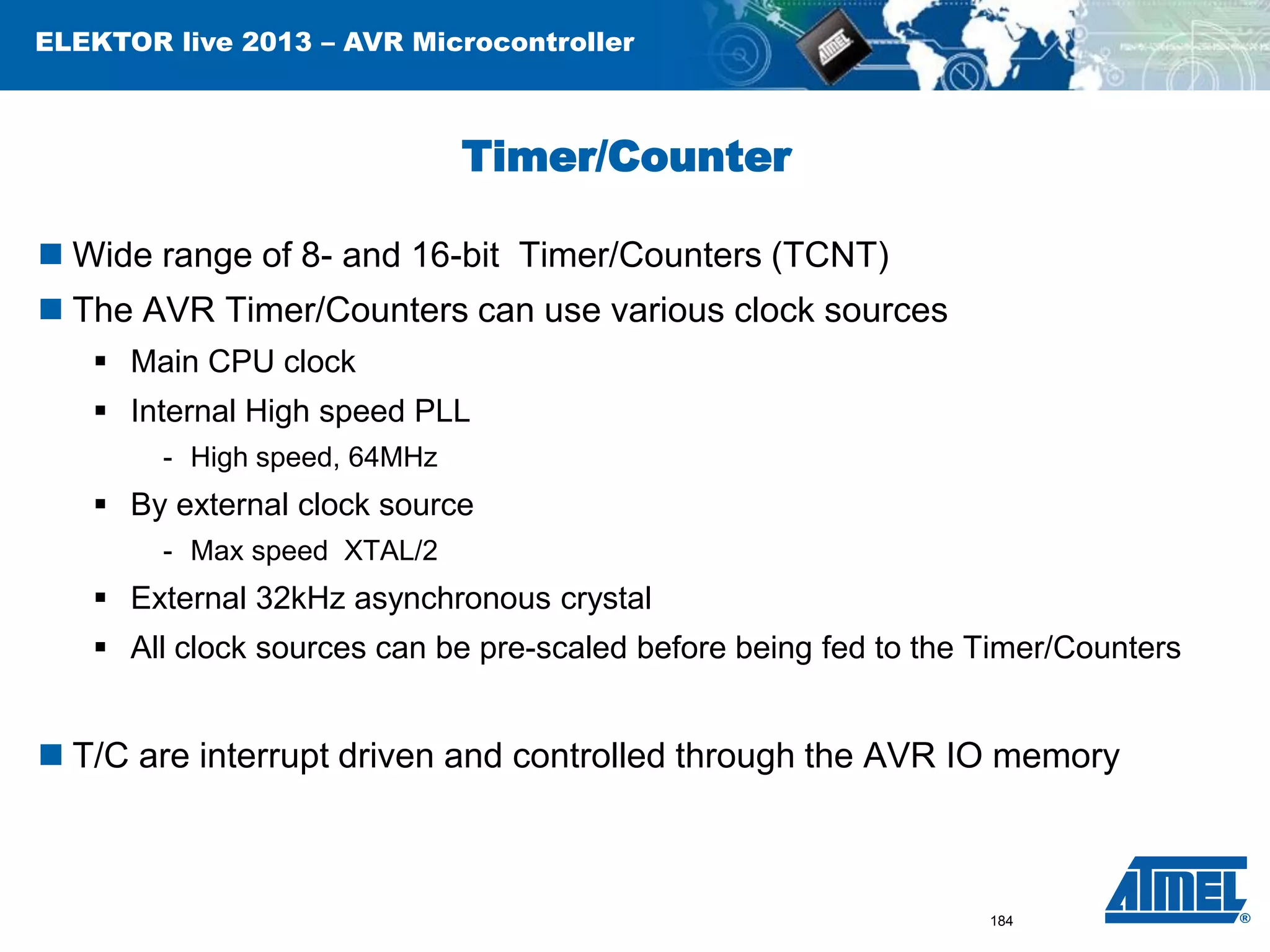 ELEKTOR live 2013 – AVR Microcontroller

ATMEL

Timer/Counter

■ Wide range of 8- and 16-bit Timer/Counters (TCNT)

■ The AVR Timer/Counters can use various clock sources

▪ Main CPU clock

▪ Internal High speed PLL

- High speed, 64MHz

▪ By external clock source

- Max speed XTAL/2

▪ External 32kHz asynchronous crystal

▪ All clock sources can be pre-scaled before being fed to the Timer/Counters

■ T/C are interrupt driven and controlled through the AVR IO memory

184

ATMEL®